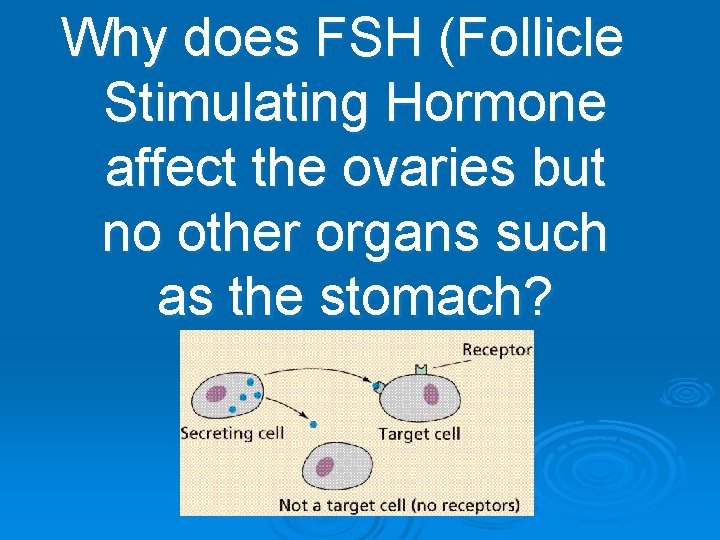 Why does FSH (Follicle Stimulating Hormone affect the ovaries but no other organs such as the stomach?

Receptor

Secreting cell

Target cell

Not a target cell (no receptors)